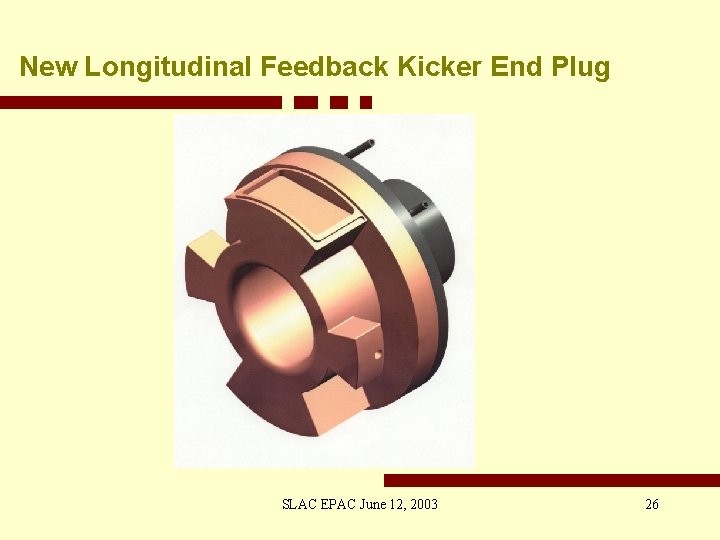 New Longitudinal Feedback Kicker End Plug

SLAC EPAC June 12, 2003

26